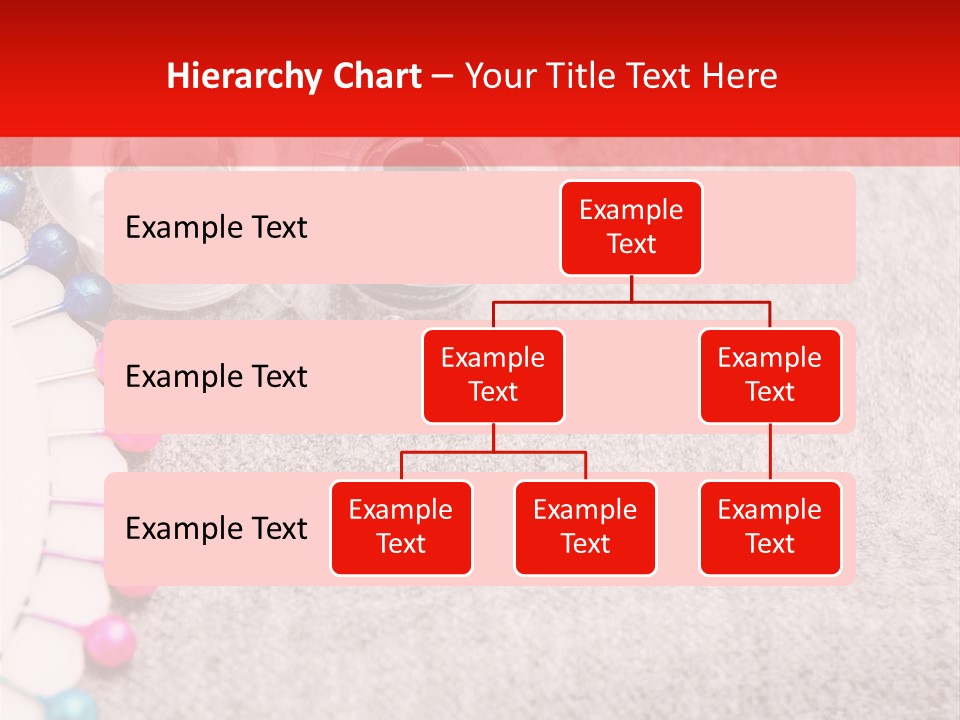 Hierarchy Chart – Your Title Text Here

Example Text

Example Text

Example Text

Example Text

Example Text

Example Text

Example Text

Example Text

Example Text